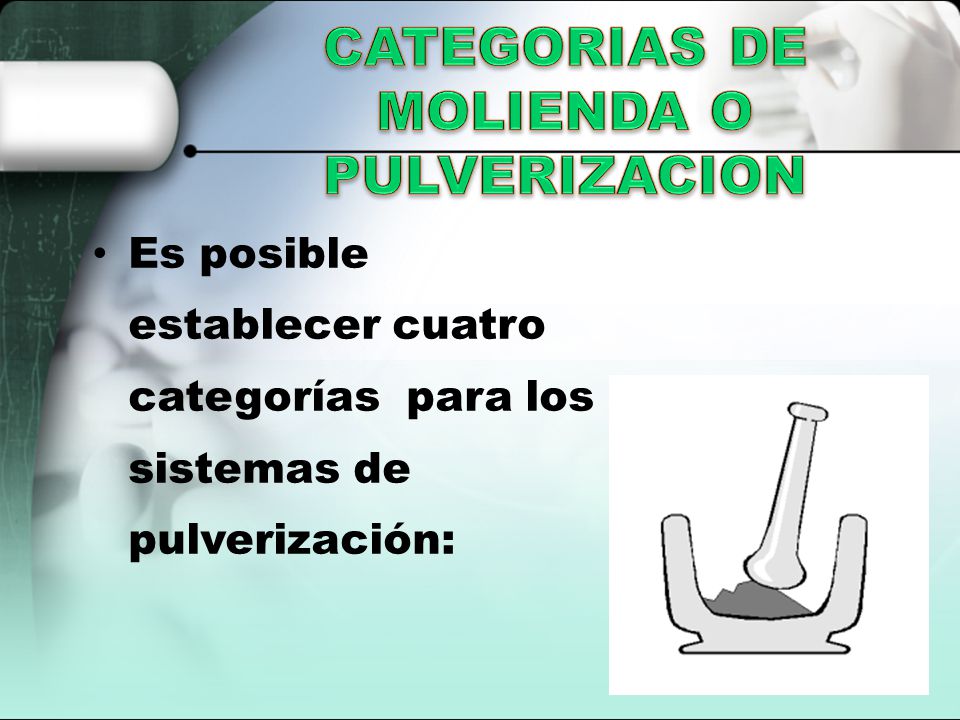 CATEGORIAS DE MOLIENDA O PULVERIZACION

• Es posible establecer cuatro categorías para los sistemas de pulverización: